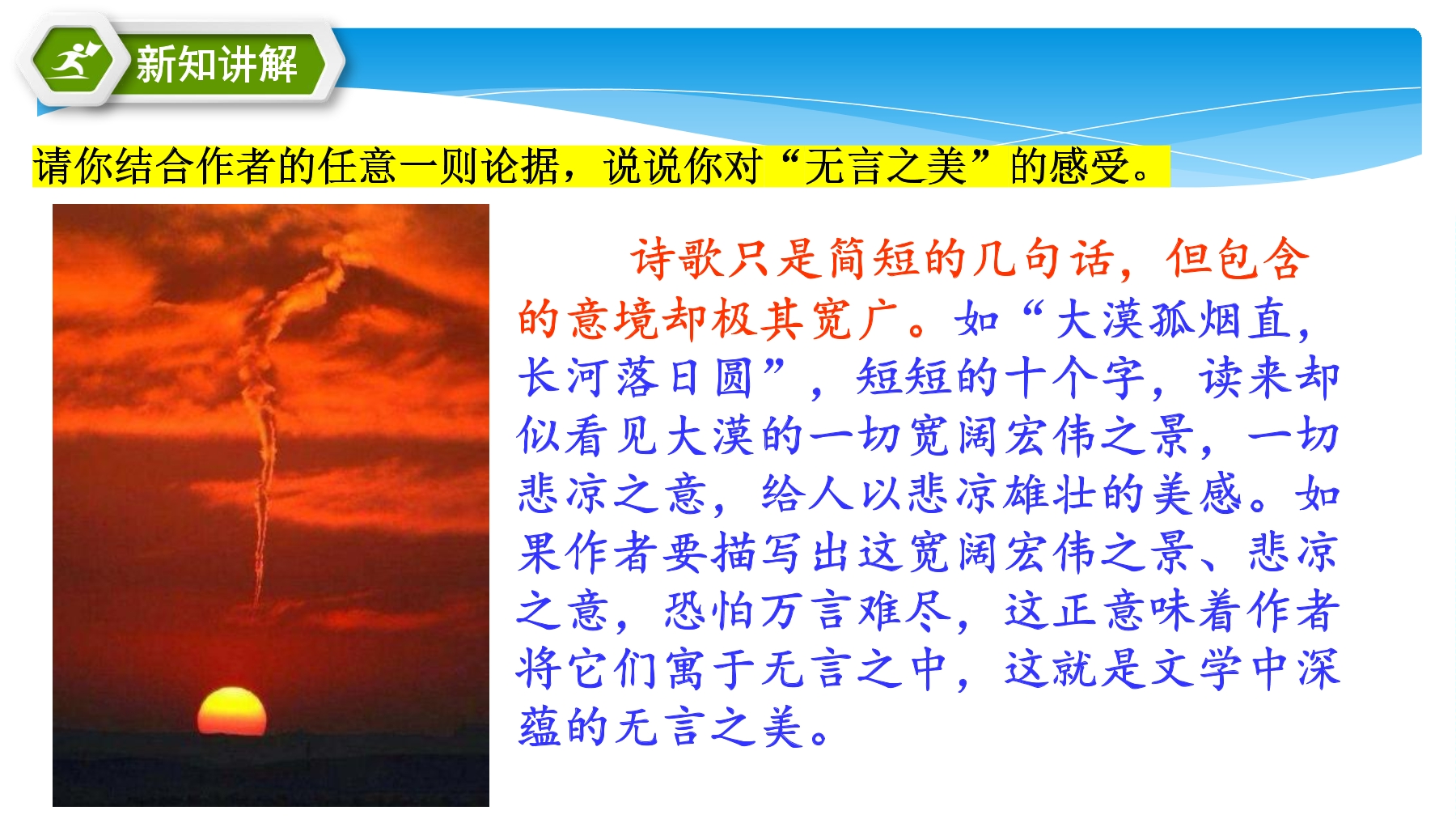 新知讲解

请你结合作者的任意一则论据，说说你对“无言之美”的感受。

诗歌只是简短的几句话，但包含的意境却极其宽广。如“大漠孤烟直，长河落日圆”，短短的十个字，读来却似看见大漠的一切宽阔宏伟之景，一切悲凉之意，给人以悲凉雄壮的美感。如果作者要描写出这宽阔宏伟之景、悲凉之意，恐怕万言难尽，这正意味着作者将它们寓于无言之中，这就是文学中深蕴的无言之美。